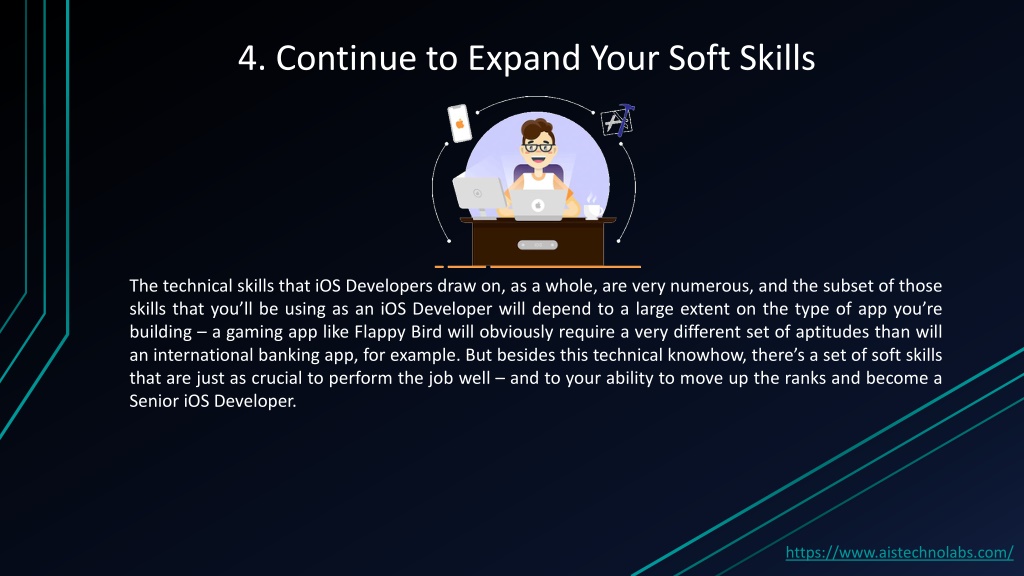 4. Continue to Expand Your Soft Skills

The technical skills that iOS Developers draw on, as a whole, are very numerous, and the subset of those skills that you'll be using as an iOS Developer will depend to a large extent on the type of app you're building – a gaming app like Flappy Bird will obviously require a very different set of aptitudes than will an international banking app, for example. But besides this technical knowhow, there's a set of soft skills that are just as crucial to perform the job well – and to your ability to move up the ranks and become a Senior iOS Developer.

https://www.aistechnolabs.com/